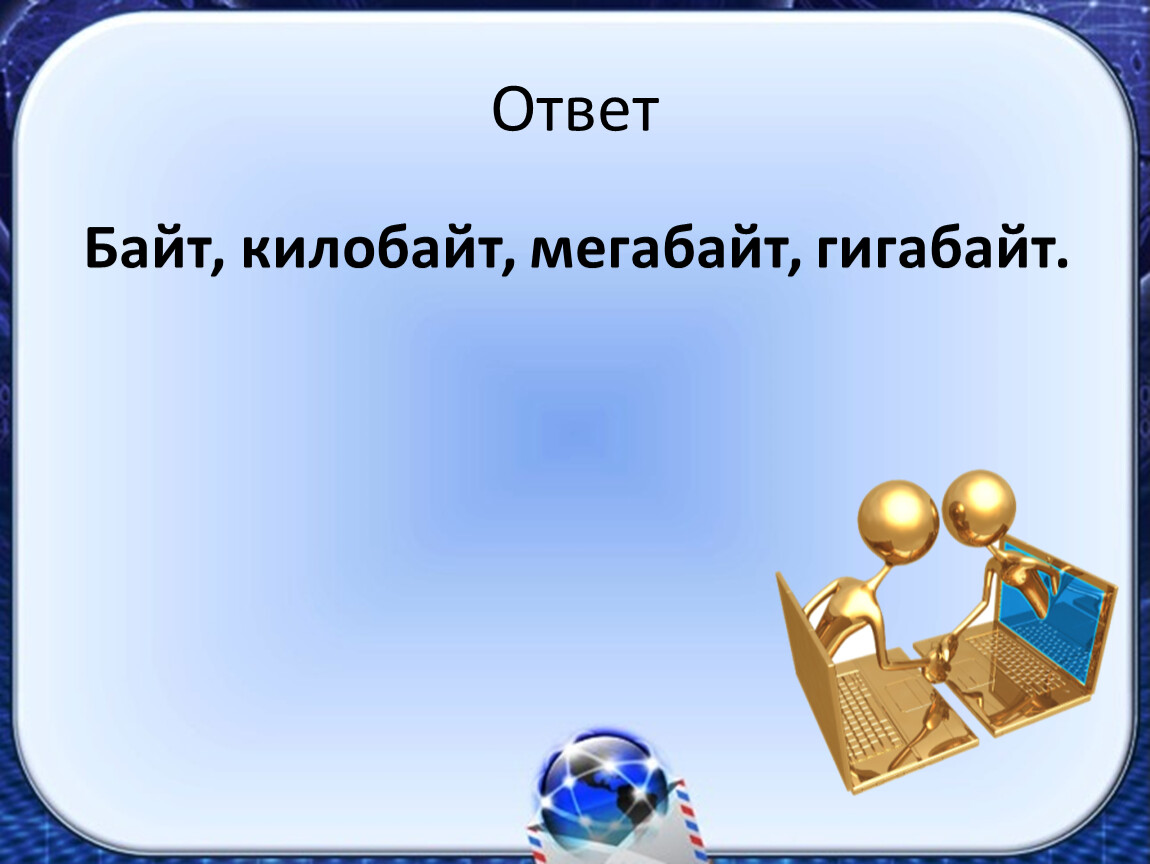 Ответ

Байт, килобайт, мегабайт, гигабайт.